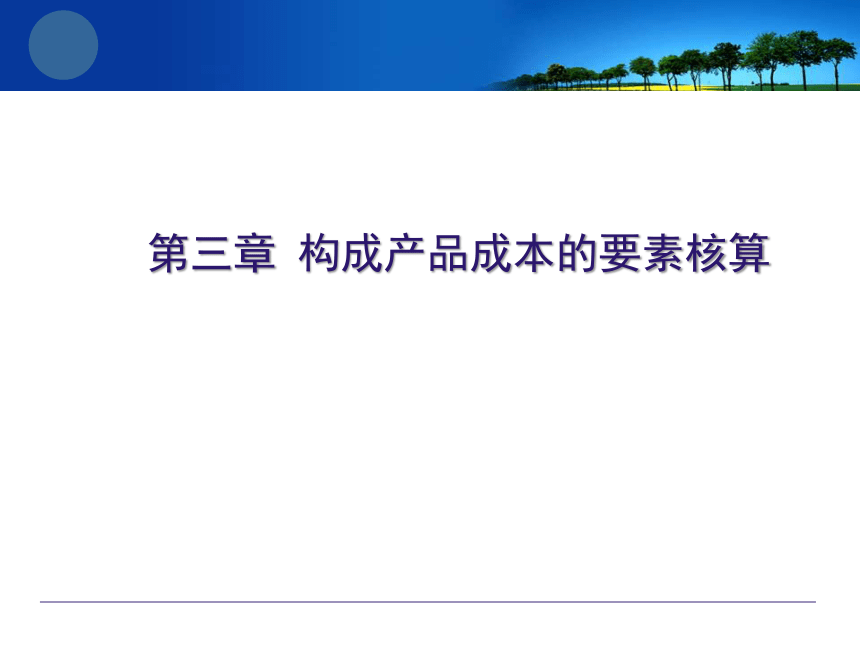 第三章  构成产品成本的要素核算